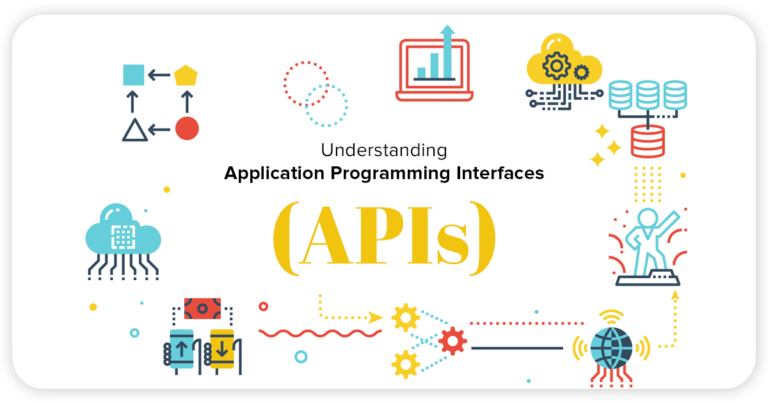 Understanding
Application Programming Interfaces
(APIs)